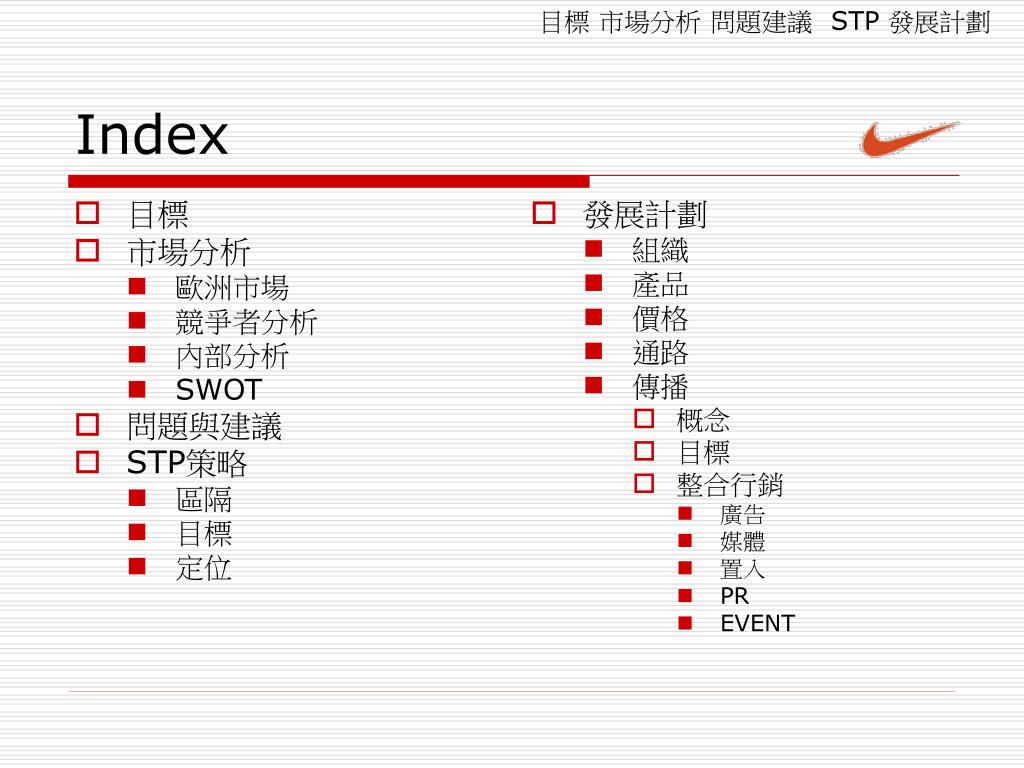 目標 市場分析 問題建議 STP 發展計劃

Index

目標
市場分析
歐洲市場
競爭者分析
內部分析
SWOT
問題與建議
STP策略
區隔
目標
定位

發展計劃
組織
產品
價格
通路
傳播
概念
目標
整合行銷
廣告
媒體
置入
PR
EVENT